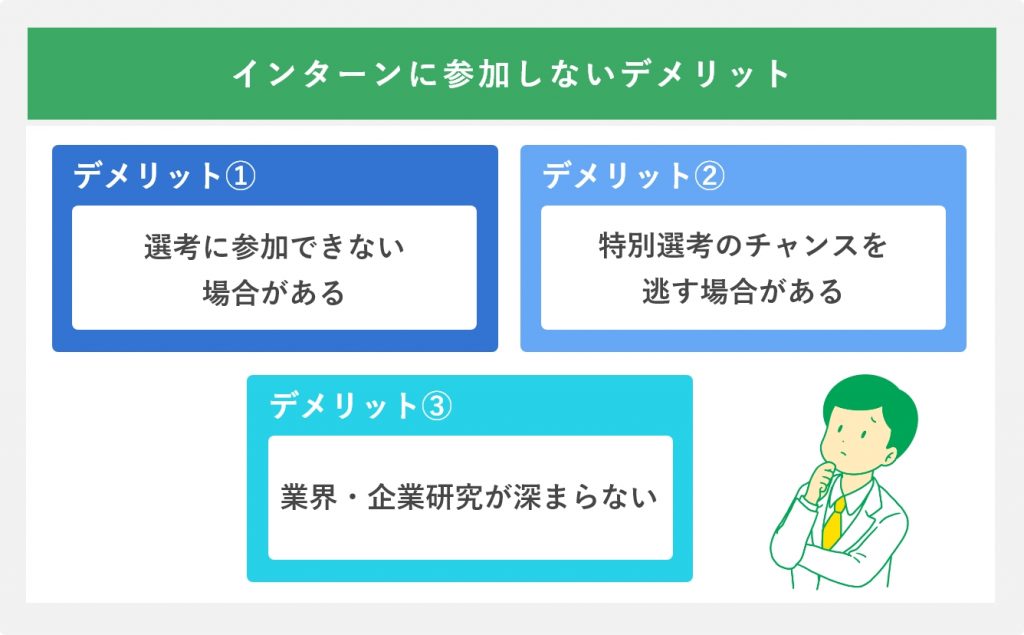 インターンに参加しないデメリット

デメリット①

選考に参加できない場合がある

デメリット②

特別選考のチャンスを逃す場合がある

デメリット③

業界・企業研究が深まらない